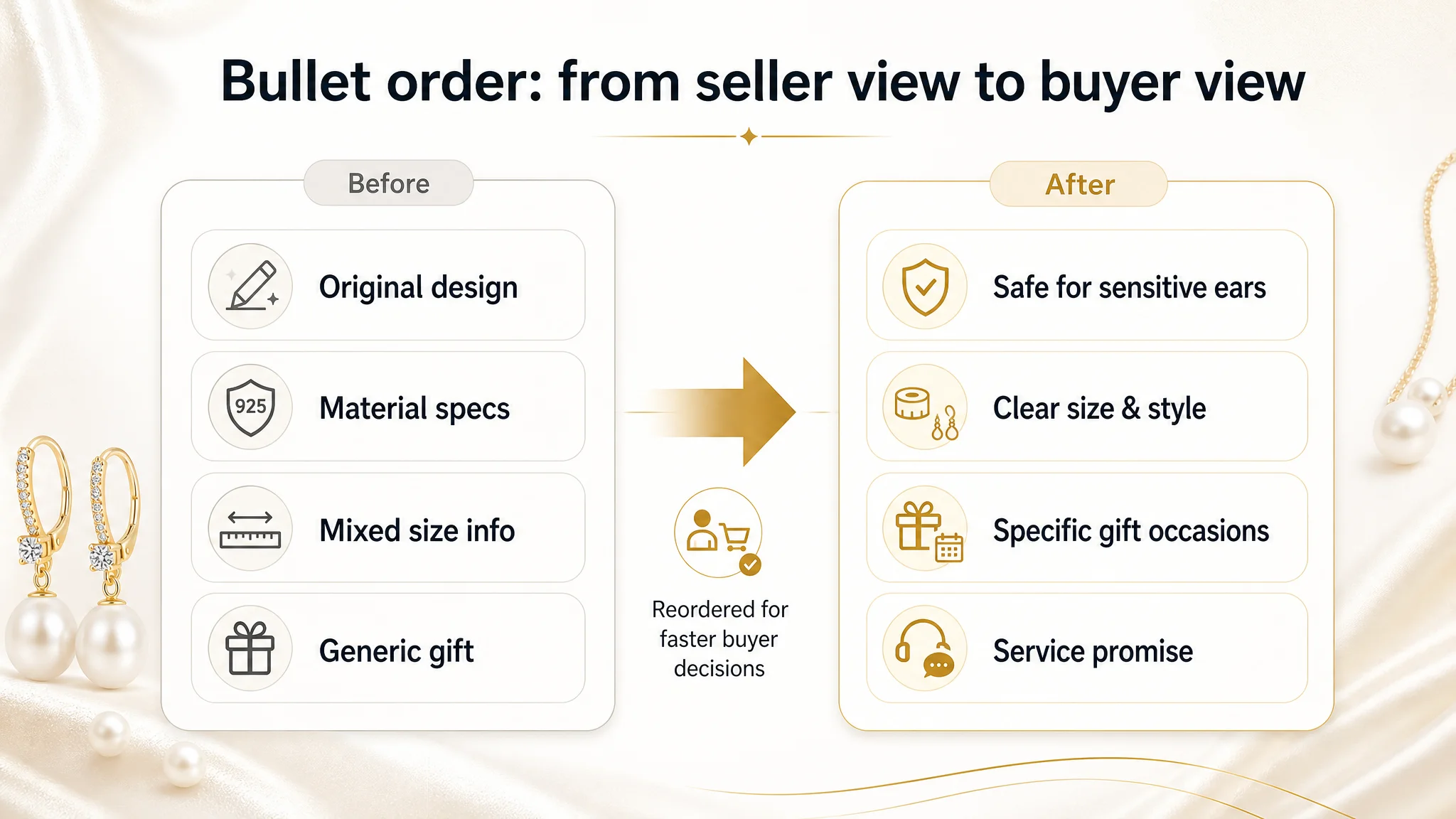 Bullet order: from seller view to buyer view

Before

Original design

925

Material specs

Mixed size info

Generic gift

Reordered for faster buyer decisions

After

Safe for sensitive ears

Clear size & style

Specific gift occasions

Service promise